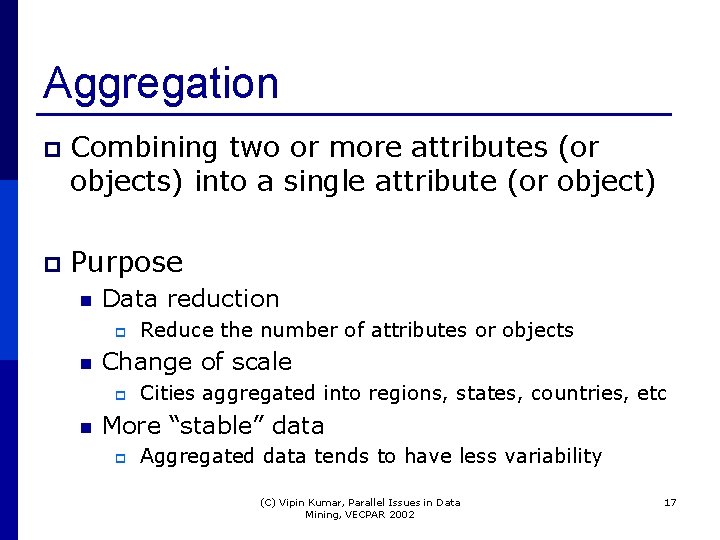 Aggregation

Combining two or more attributes (or objects) into a single attribute (or object)

Purpose
Data reduction
Reduce the number of attributes or objects
Change of scale
Cities aggregated into regions, states, countries, etc
More “stable” data
Aggregated data tends to have less variability

(C) Vipin Kumar, Parallel Issues in Data Mining, VECPAR 2002

17